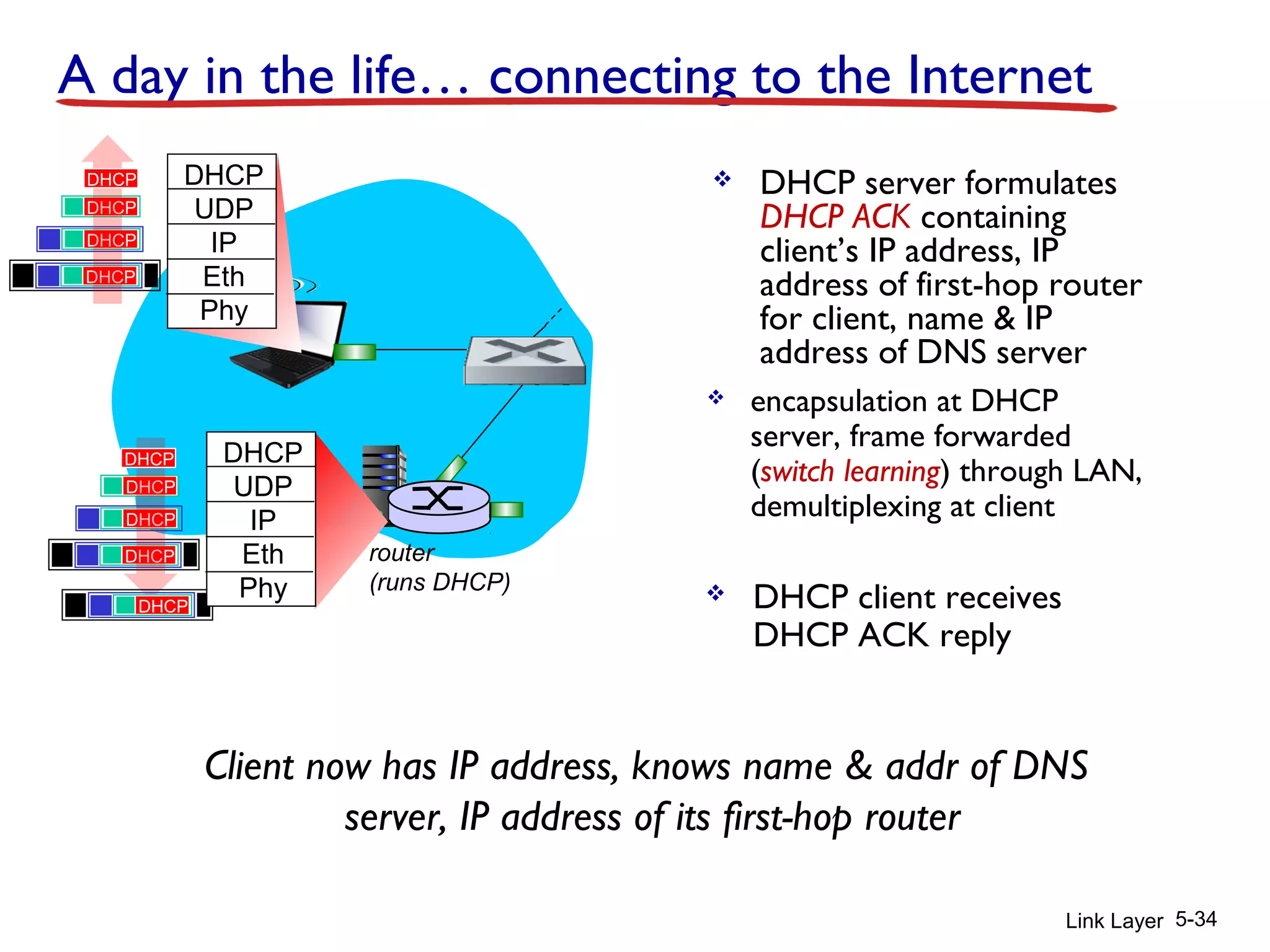 A day in the life… connecting to the Internet

DHCP
DHCP
DHCP
DHCP

DHCP
UDP
IP
Eth
Phy

DHCP
DHCP
DHCP
DHCP
DHCP

DHCP
UDP
IP
Eth
Phy

router
(runs DHCP)

❖ DHCP server formulates DHCP ACK containing client's IP address, IP address of first-hop router for client, name & IP address of DNS server

❖ encapsulation at DHCP server, frame forwarded (switch learning) through LAN, demultiplexing at client

❖ DHCP client receives DHCP ACK reply

Client now has IP address, knows name & addr of DNS server, IP address of its first-hop router

Link Layer 5-34